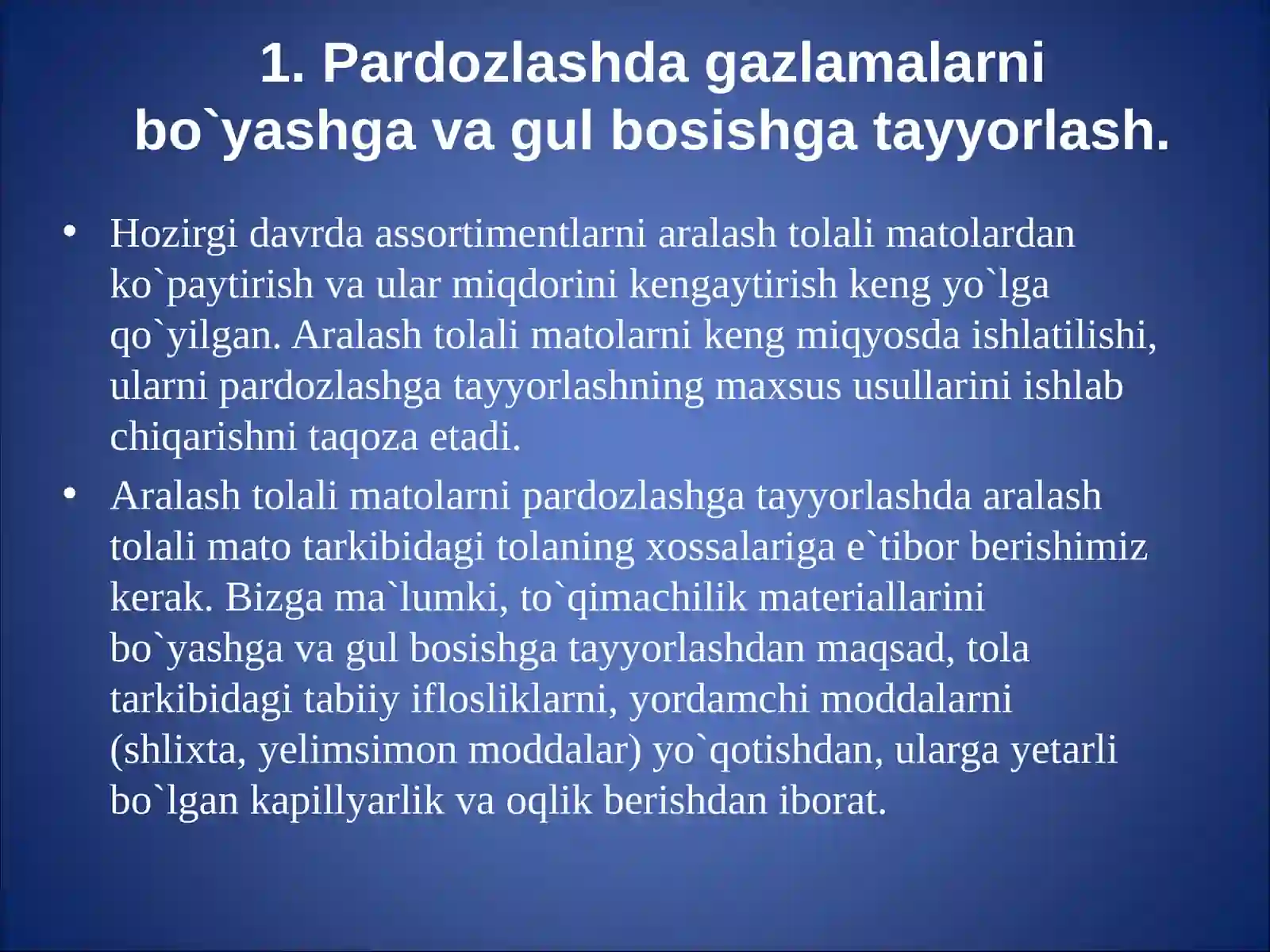 1. Pardozlashda gazlamalarni bo`yashga va gul bosishga tayyorlash.

• Hozirgi davrda assortimentlarni aralash tolali matolardan ko`paytirish va ular miqdorini kengaytirish keng yo`lga qo`yilgan. Aralash tolali matolarni keng miqyosda ishlatilishi, ularni pardozlashga tayyorlashning maxsus usullarini ishlab chiqarishni taqoza etadi.

• Aralash tolali matolarni pardozlashga tayyorlashda aralash tolali mato tarkibidagi tolaning xossalariga e`tibor berishimiz kerak. Bizga ma`lumki, to`qimachilik materiallarini bo`yashga va gul bosishga tayyorlashdan maqsad, tola tarkibidagi tabiiy ifloslikarni, yordamchi moddalarni (shlixta, yelimsimon moddalar) yo`qotishdan, ularga yetarli bo`lgan kapillyarlik va oqlik berishdan iborat.